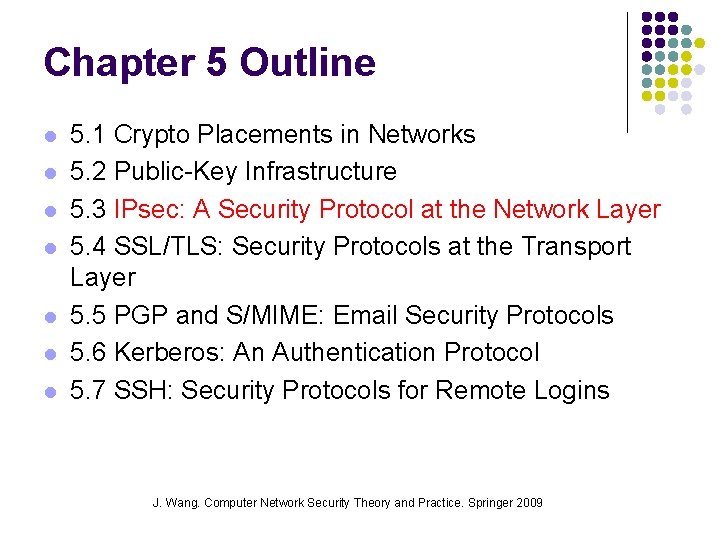 Chapter 5 Outline

- 5.1 Crypto Placements in Networks
- 5.2 Public-Key Infrastructure
- 5.3 IPsec: A Security Protocol at the Network Layer
- 5.4 SSL/TLS: Security Protocols at the Transport Layer
- 5.5 PGP and S/MIME: Email Security Protocols
- 5.6 Kerberos: An Authentication Protocol
- 5.7 SSH: Security Protocols for Remote Logins

J. Wang. Computer Network Security Theory and Practice. Springer 2009